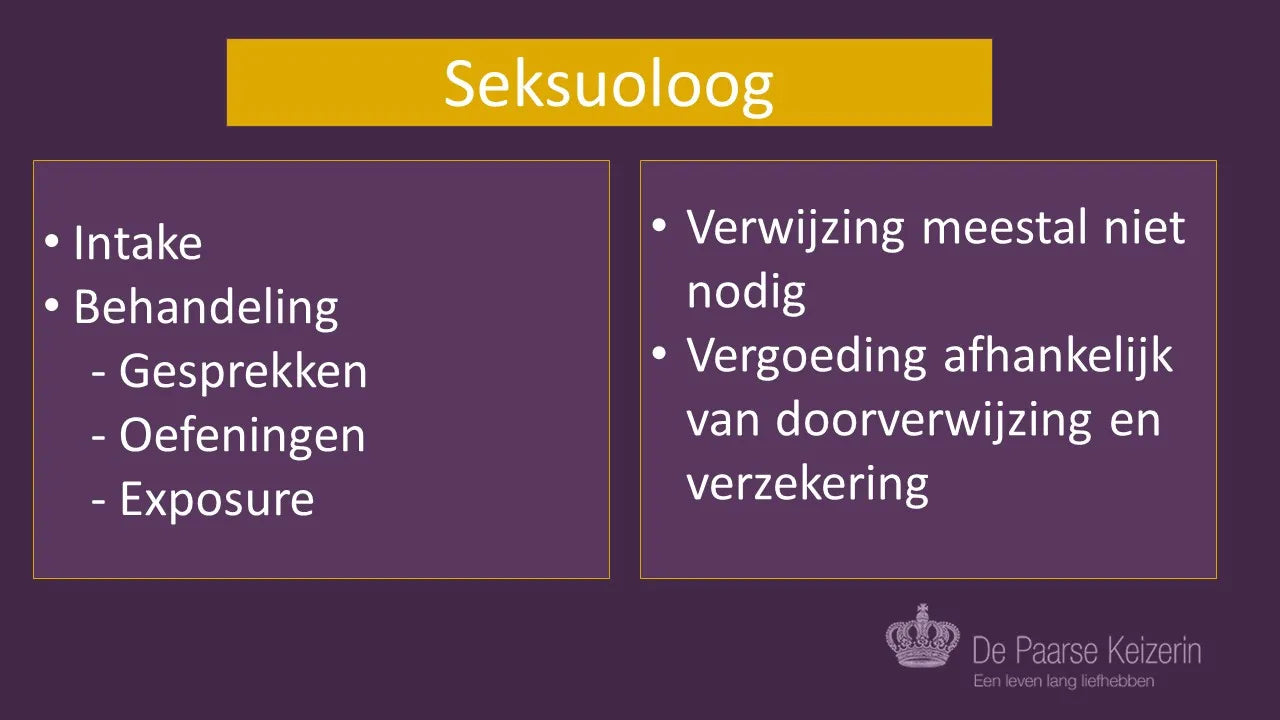 Seksuoloog

• Intake
• Behandeling
- Gesprekken
- Oefeningen
- Exposure

• Verwijzing meestal niet nodig
• Vergoeding afhankelijk van doorverwijzing en verzekering

De Paarse Keizerin
Een leven lang liefhebben